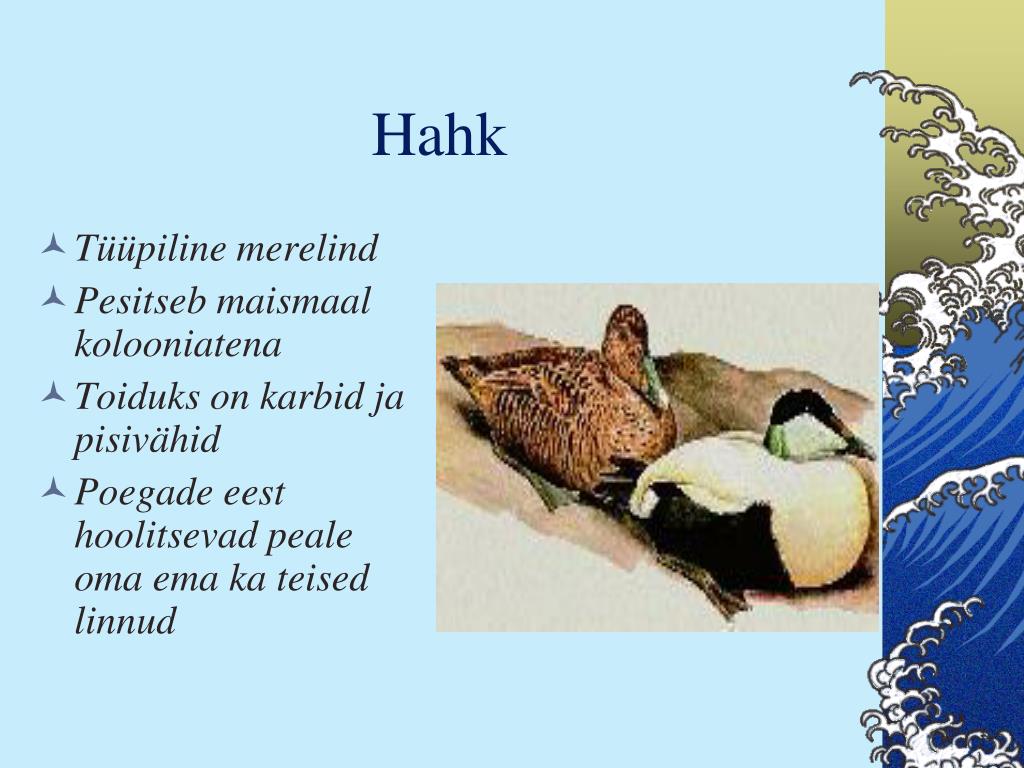 Hahk

Tüüpiline merelind

Pesitseb maismaal kolooniatena

Toiduks on karbid ja pisivähid

Poegade eest hoolitsevad peale oma ema ka teised linnud